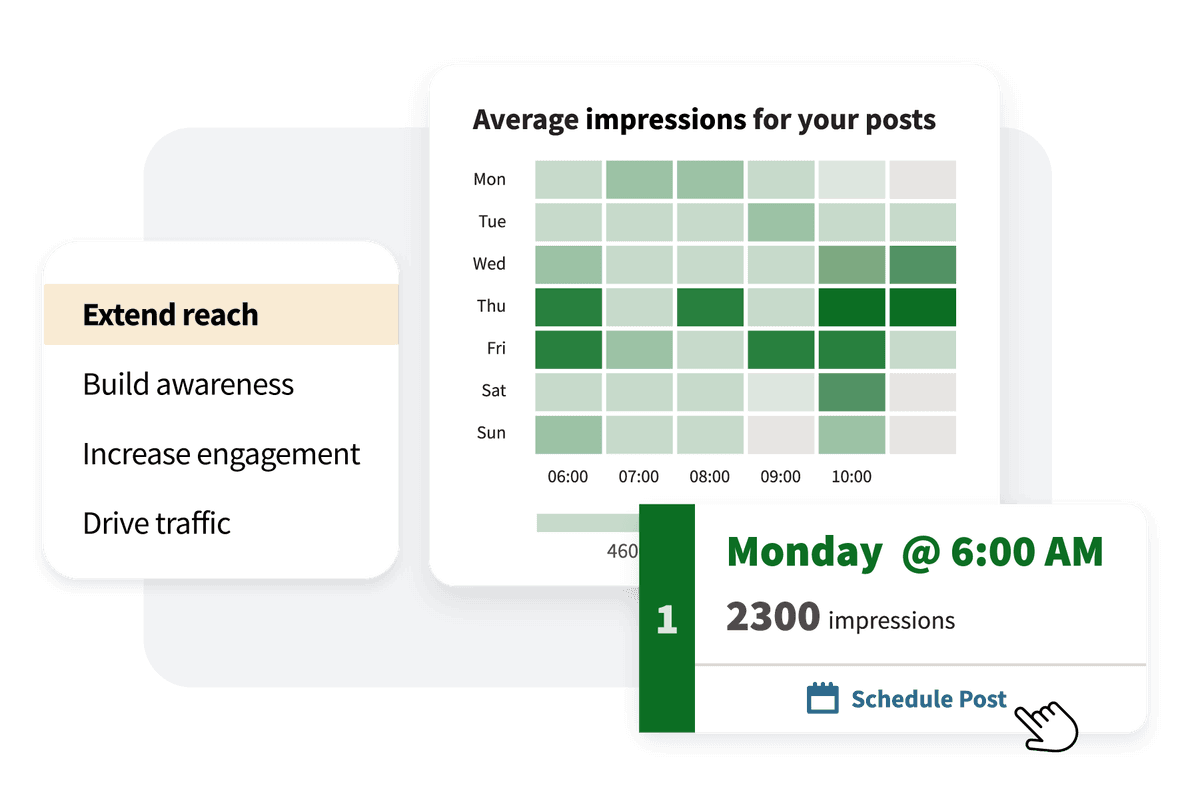 Extend reach
Build awareness
Increase engagement
Drive traffic

Average impressions for your posts

Mon
Tue
Wed
Thu
Fri
Sat
Sun

06:00 07:00 08:00 09:00 10:00

460

1

Monday @ 6:00 AM

2300 impressions

Schedule Post